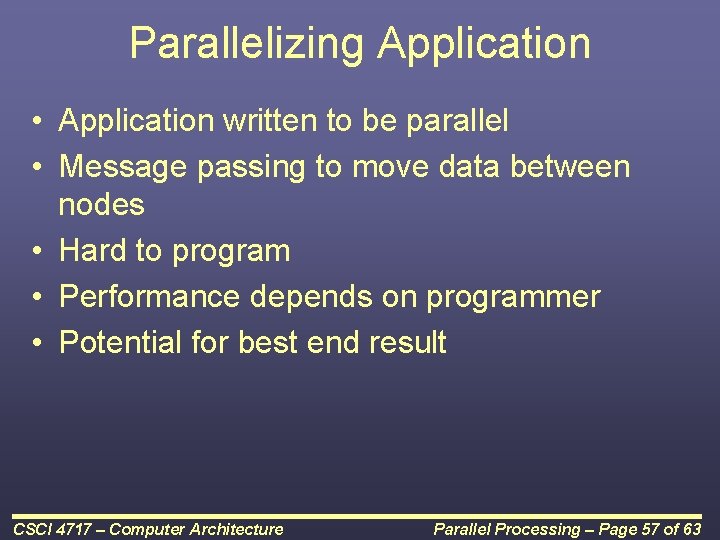 Parallelizing Application

• Application written to be parallel
• Message passing to move data between nodes
• Hard to program
• Performance depends on programmer
• Potential for best end result

CSCI 4717 – Computer Architecture

Parallel Processing – Page 57 of 63